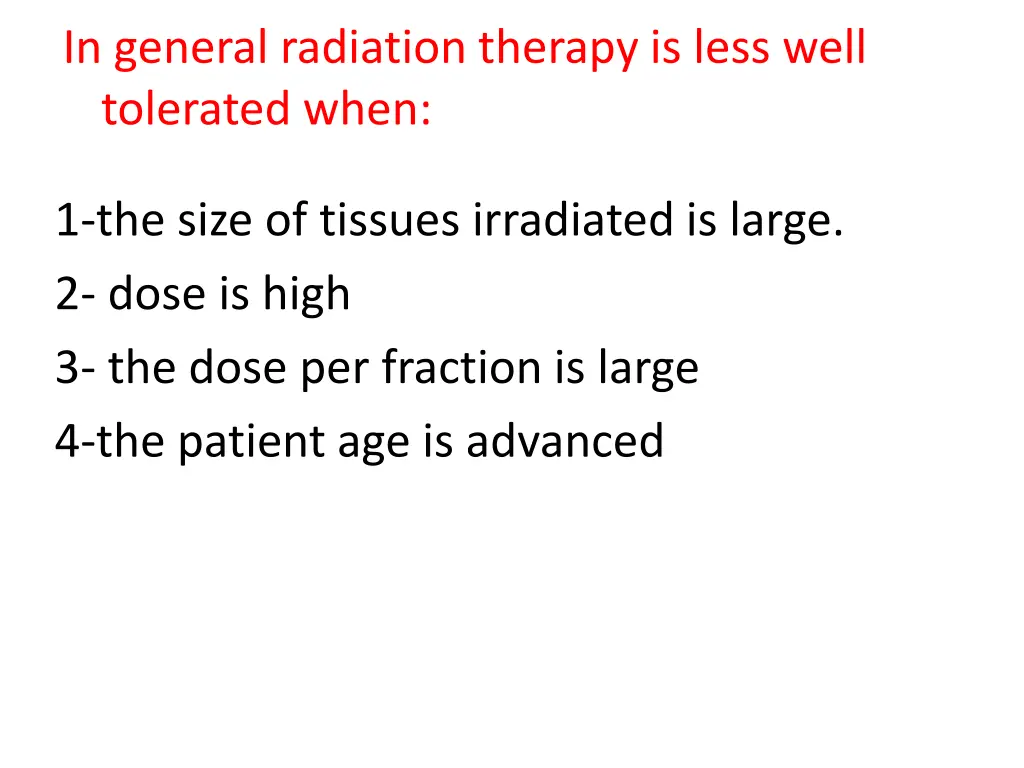 In general radiation therapy is less well tolerated when:

1-the size of tissues irradiated is large.
2- dose is high
3- the dose per fraction is large
4-the patient age is advanced